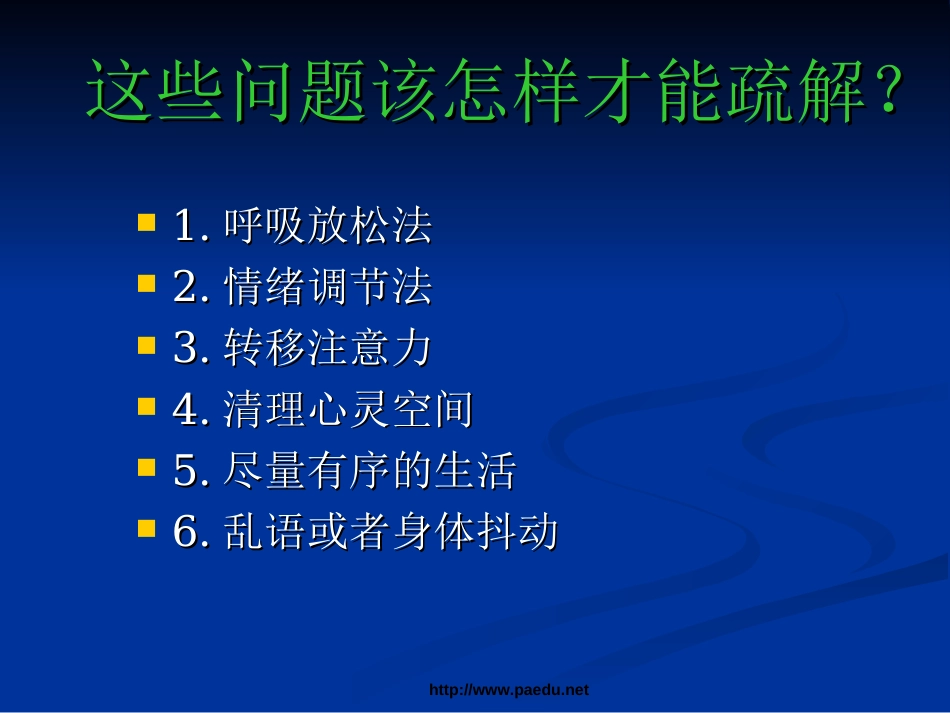 这些问题该怎样才能疏解？

1. 呼吸放松法
2. 情绪调节法
3. 转移注意力
4. 清理心灵空间
5. 尽量有序的生活
6. 乱语或者身体抖动

http://www.paedu.net